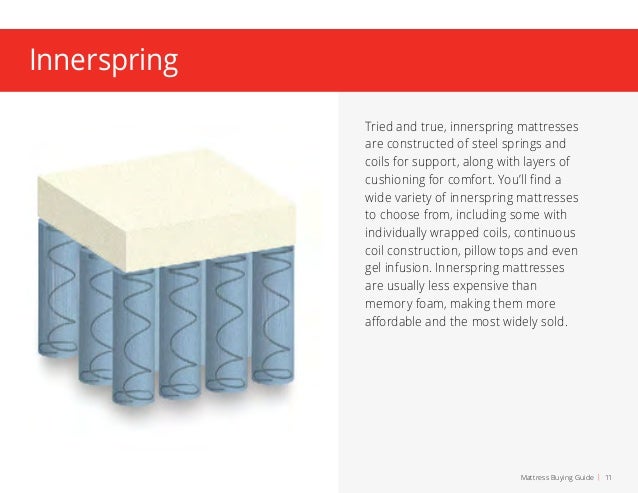 Innerspring

Tried and true, innerspring mattresses are constructed of steel springs and coils for support, along with layers of cushioning for comfort. You'll find a wide variety of innerspring mattresses to choose from, including some with individually wrapped coils, continuous coil construction, pillow tops and even gel infusion. Innerspring mattresses are usually less expensive than memory foam, making them more affordable and the most widely sold.

Mattress Buying Guide | 11